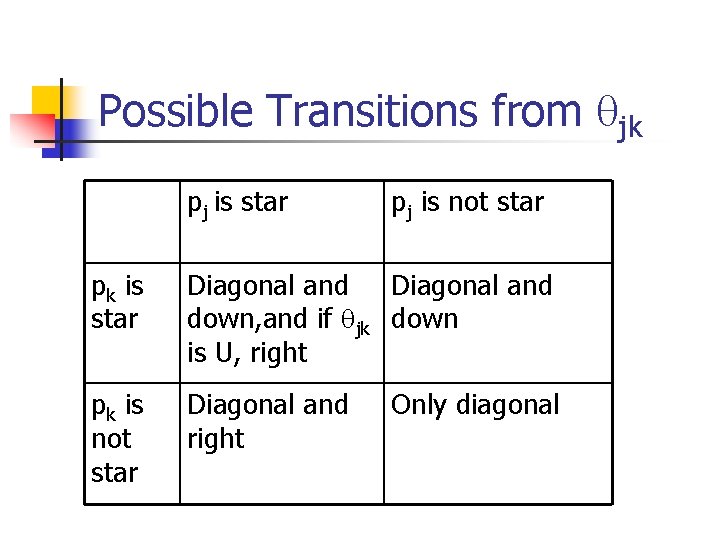 Possible Transitions from $\theta_{jk}$

|  | $p_j$ is star | $p_j$ is not star |
|---|---|---|
| $p_k$ is star | Diagonal and down,and if $\theta_{jk}$ is U, right | Diagonal and down |
| $p_k$ is not star | Diagonal and right | Only diagonal |